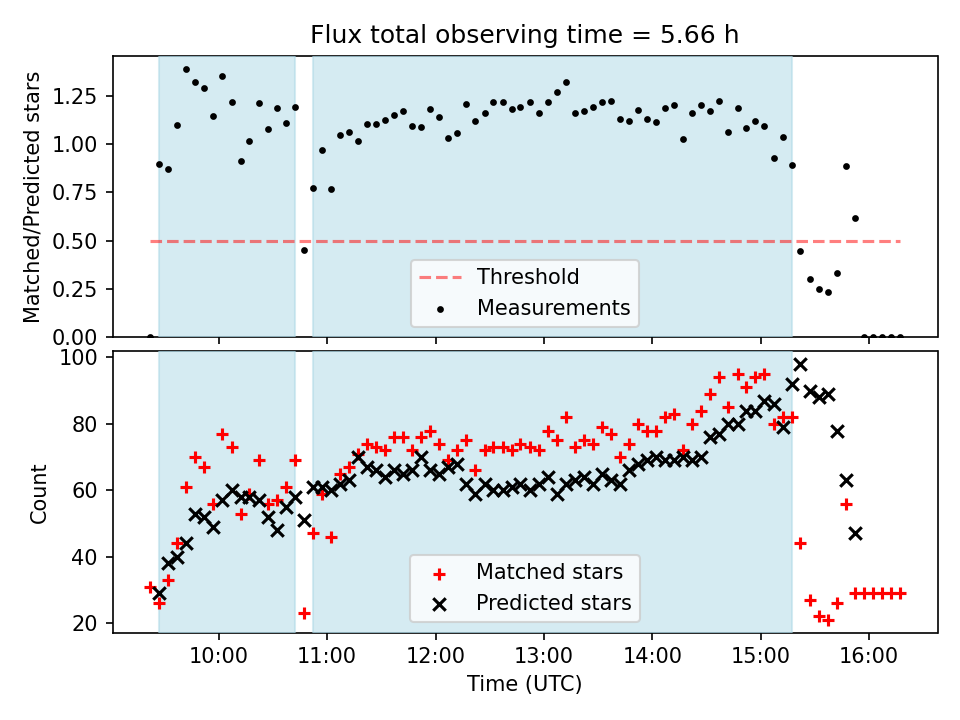 Flux total observing time = 5.66 h

Matched/Predicted stars

1.25
1.00
0.75
0.50
0.25
0.00

Threshold
Measurements

Count

100
80
60
40
20

Matched stars
Predicted stars

10:00 11:00 12:00 13:00 14:00 15:00 16:00

Time (UTC)